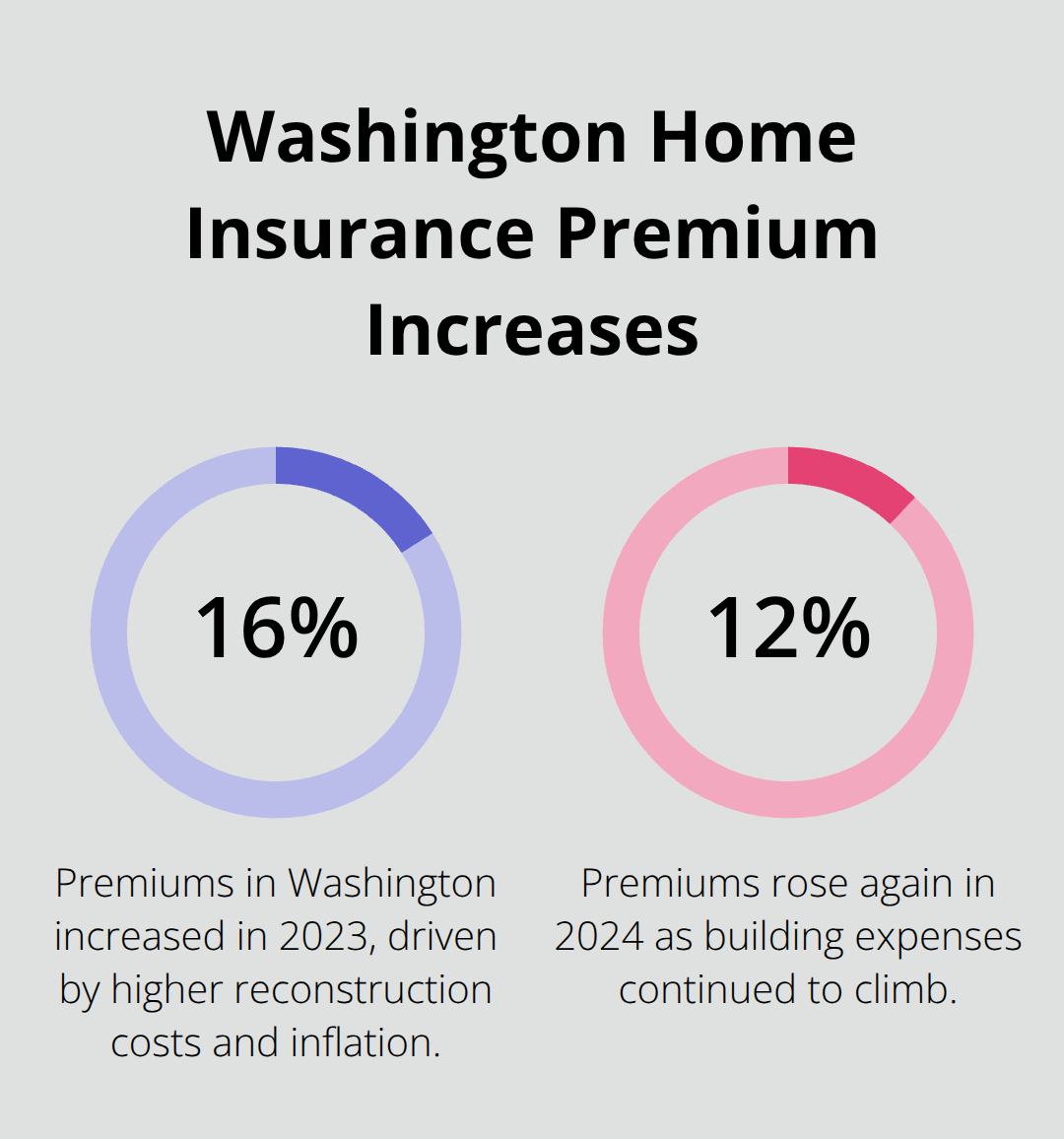 Washington Home Insurance Premium Increases

16%

Premiums in Washington increased in 2023, driven by higher reconstruction costs and inflation.

12%

Premiums rose again in 2024 as building expenses continued to climb.